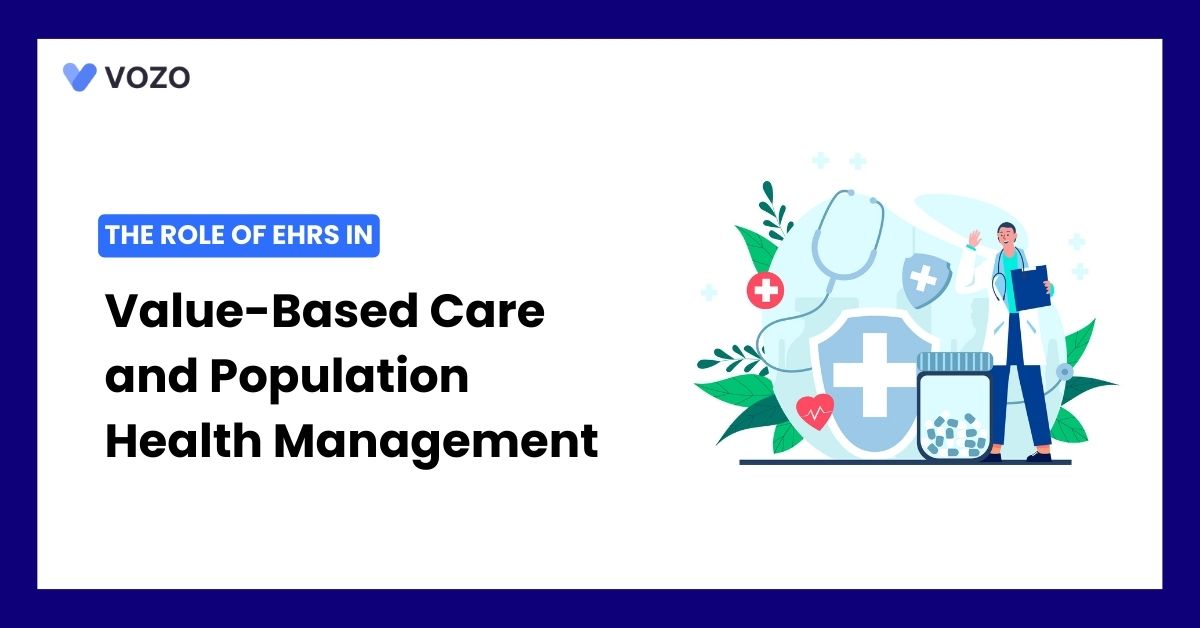 VOZO

THE ROLE OF EHRS IN

Value-Based Care and Population Health Management